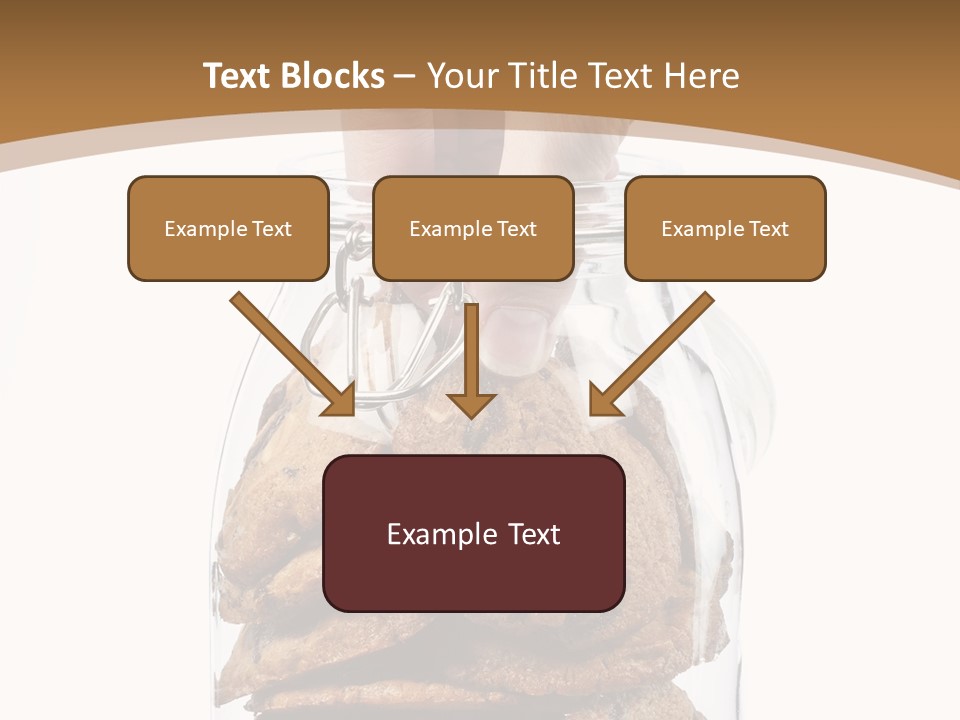 Text Blocks – Your Title Text Here

Example Text

Example Text

Example Text

Example Text